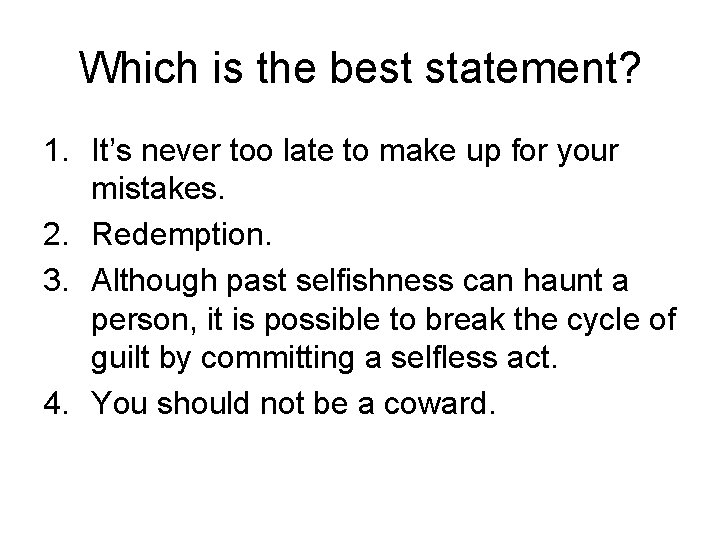 Which is the best statement?

1. It’s never too late to make up for your mistakes.
2. Redemption.
3. Although past selfishness can haunt a person, it is possible to break the cycle of guilt by committing a selfless act.
4. You should not be a coward.